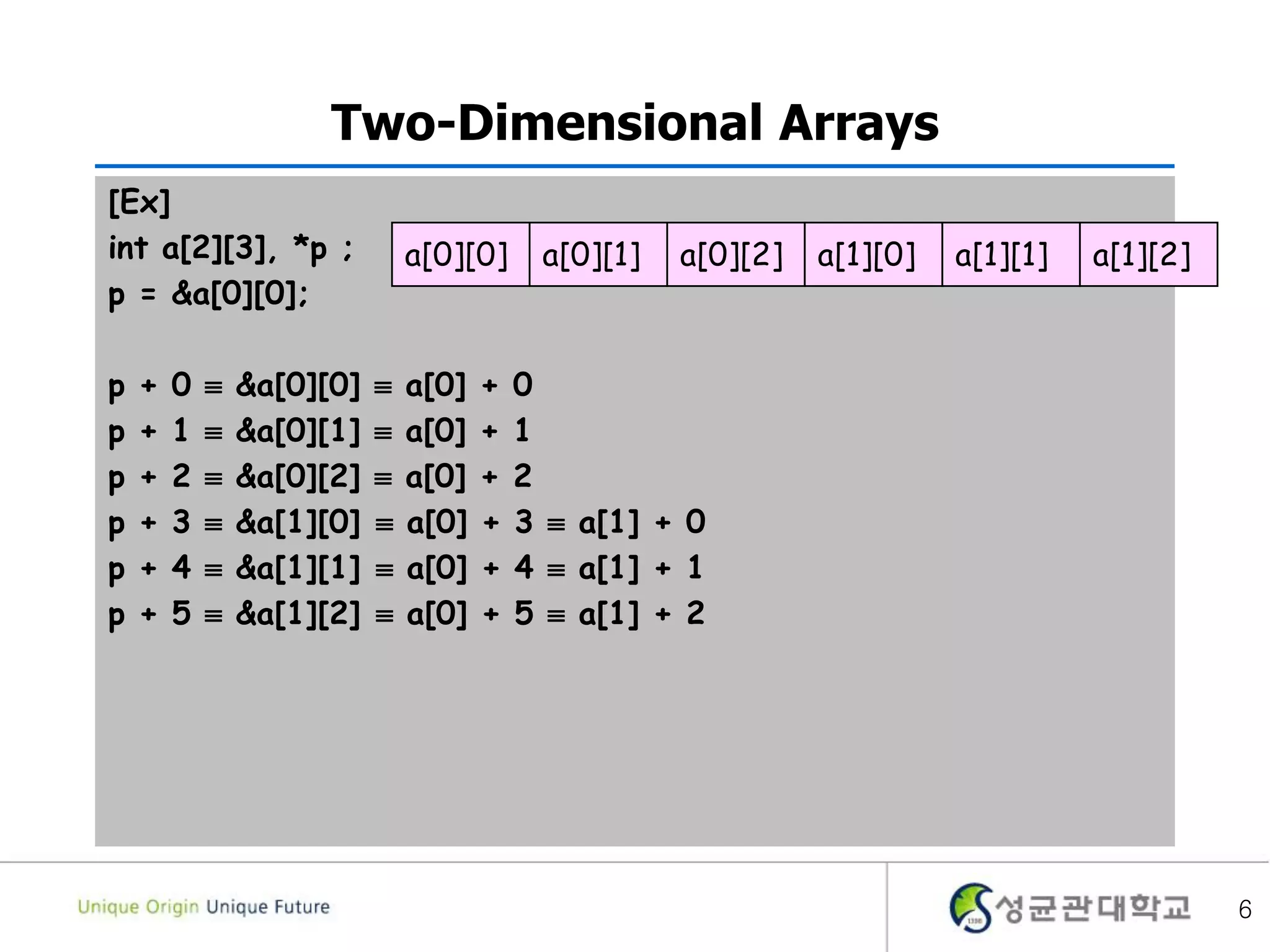 Two-Dimensional Arrays

[Ex]
int a[2][3], *p ;
p = &a[0][0];

| a[0][0] | a[0][1] | a[0][2] | a[1][0] | a[1][1] | a[1][2] |
|---|---|---|---|---|---|

p + 0 ≡ &a[0][0] ≡ a[0] + 0
p + 1 ≡ &a[0][1] ≡ a[0] + 1
p + 2 ≡ &a[0][2] ≡ a[0] + 2
p + 3 ≡ &a[1][0] ≡ a[0] + 3 ≡ a[1] + 0
p + 4 ≡ &a[1][1] ≡ a[0] + 4 ≡ a[1] + 1
p + 5 ≡ &a[1][2] ≡ a[0] + 5 ≡ a[1] + 2

Unique Origin Unique Future

1398 성균관대학교

6